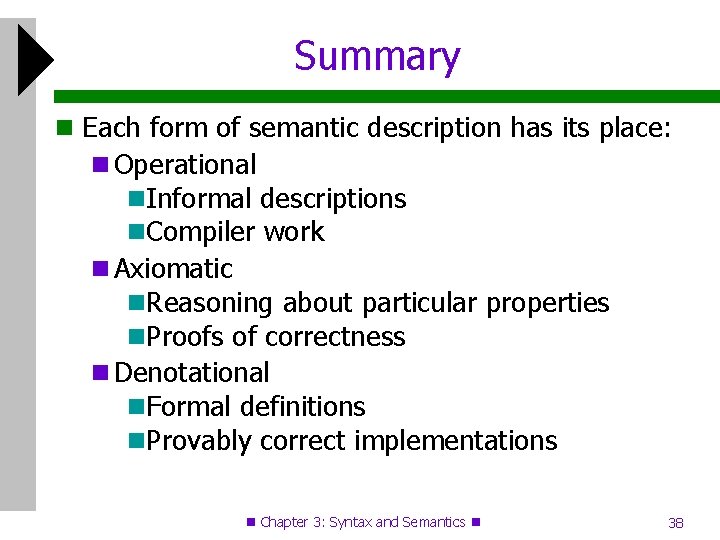 Summary

Each form of semantic description has its place:

Operational

Informal descriptions

Compiler work

Axiomatic

Reasoning about particular properties

Proofs of correctness

Denotational

Formal definitions

Provably correct implementations

Chapter 3: Syntax and Semantics

38